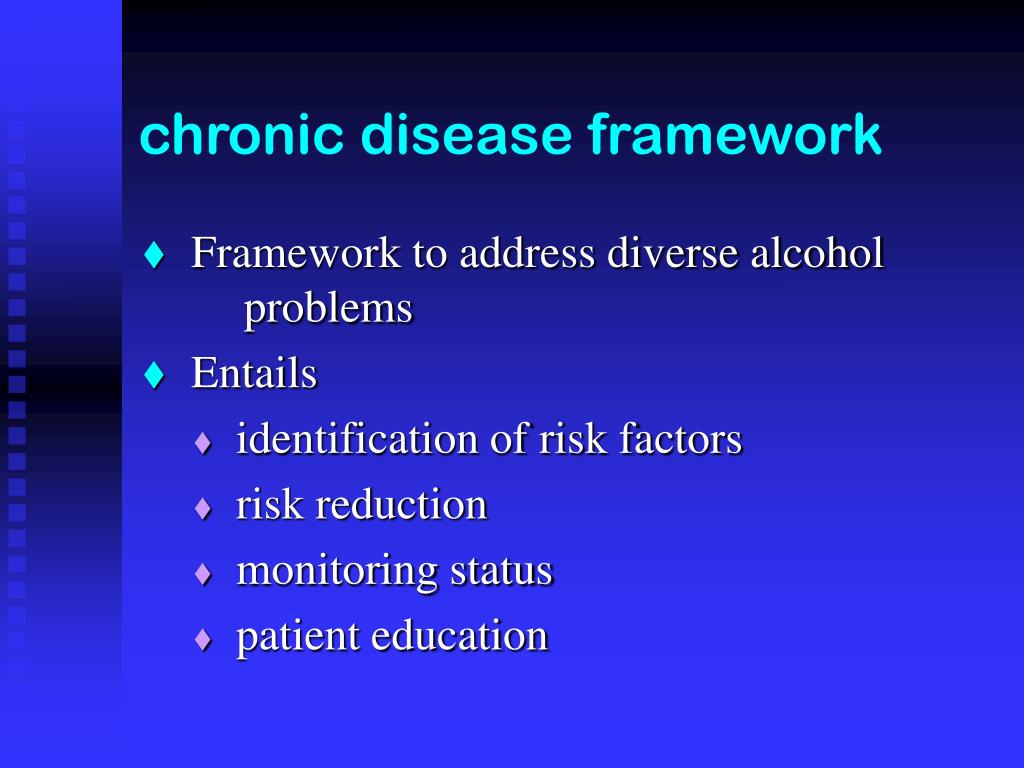 chronic disease framework

♦ Framework to address diverse alcohol problems

♦ Entails

♦ identification of risk factors

♦ risk reduction

♦ monitoring status

♦ patient education